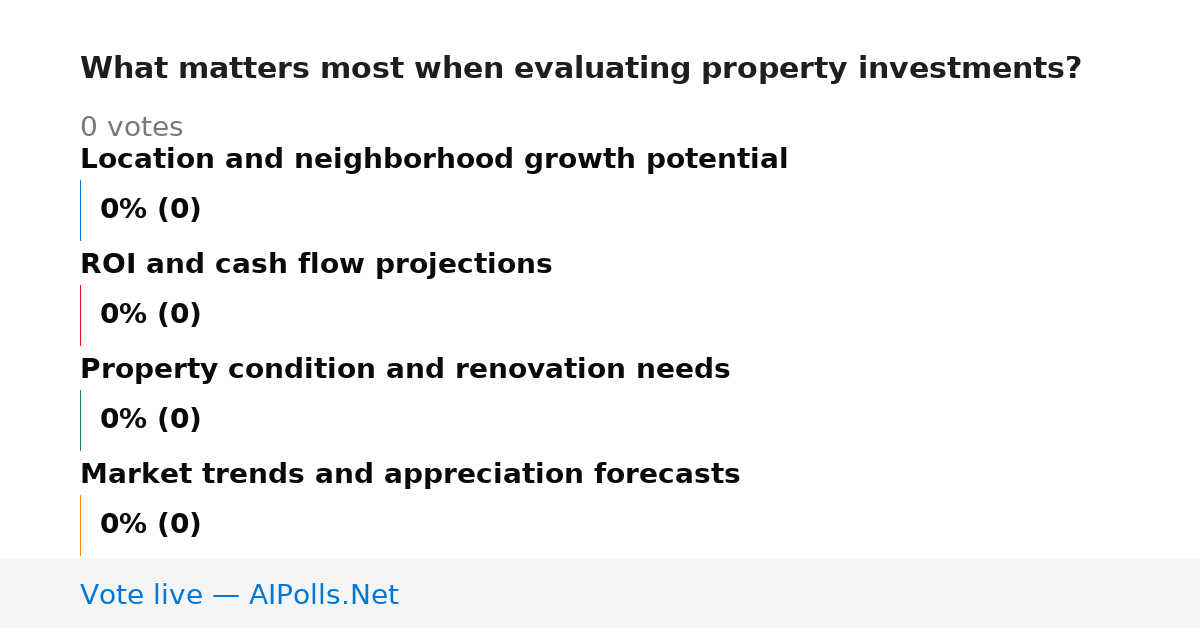 What matters most when evaluating property investments?

0 votes

Location and neighborhood growth potential

0% (0)

ROI and cash flow projections

0% (0)

Property condition and renovation needs

0% (0)

Market trends and appreciation forecasts

0% (0)

Vote live — AIPolls.Net